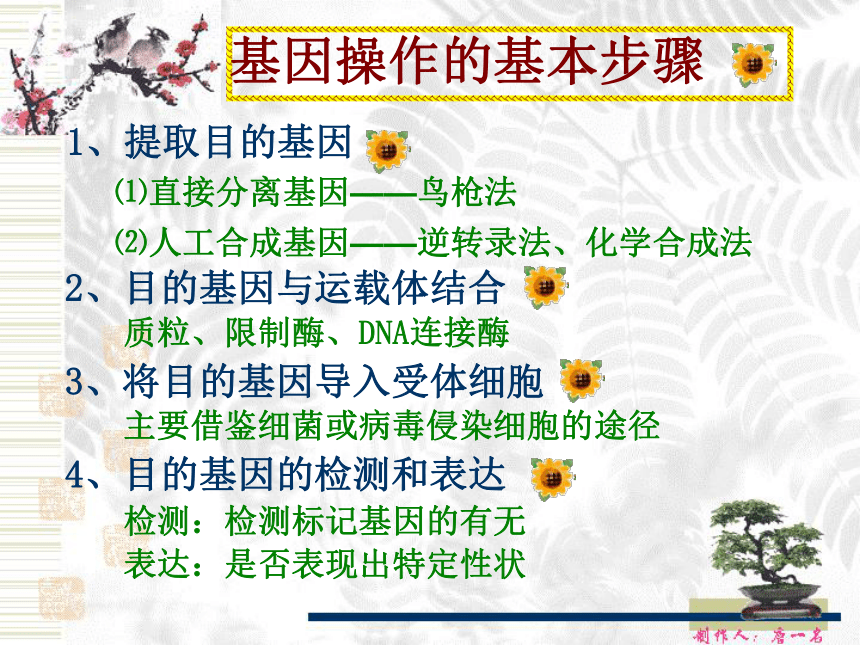 基因操作的基本步骤

1、提取目的基因

⑴直接分离基因——鸟枪法

⑵人工合成基因——逆转录法、化学合成法

2、目的基因与运载体结合

质粒、限制酶、DNA连接酶

3、将目的基因导入受体细胞

主要借鉴细菌或病毒侵染细胞的途径

4、目的基因的检测和表达

检测：检测标记基因的有无

表达：是否表现出特定性状

制作人：唐一名